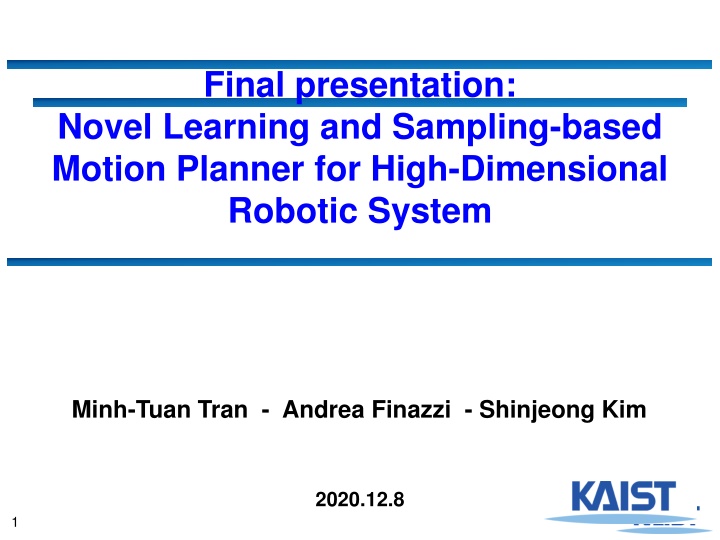 Final presentation:
Novel Learning and Sampling-based Motion Planner for High-Dimensional Robotic System

Minh-Tuan Tran - Andrea Finazzi - Shinjeong Kim

2020.12.8

KAIST

1